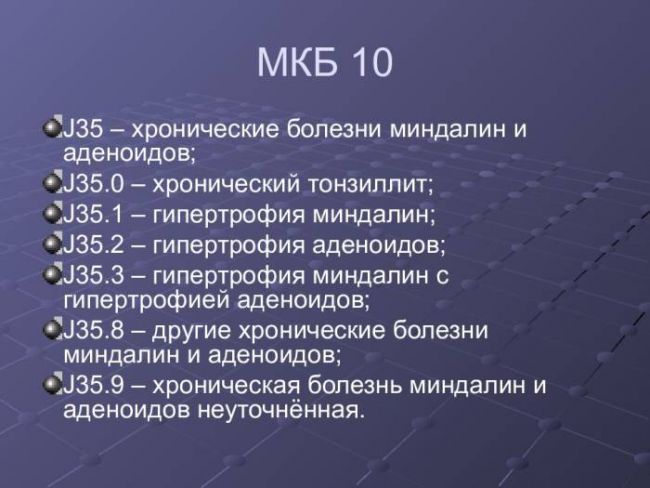 МКБ 10

J35 – хронические болезни миндалин и аденоидов;
J35.0 – хронический тонзиллит;
J35.1 – гипертрофия миндалин;
J35.2 – гипертрофия аденоидов;
J35.3 – гипертрофия миндалин с гипертрофией аденоидов;
J35.8 – другие хронические болезни миндалин и аденоидов;
J35.9 – хроническая болезнь миндалин и аденоидов неуточнённая.